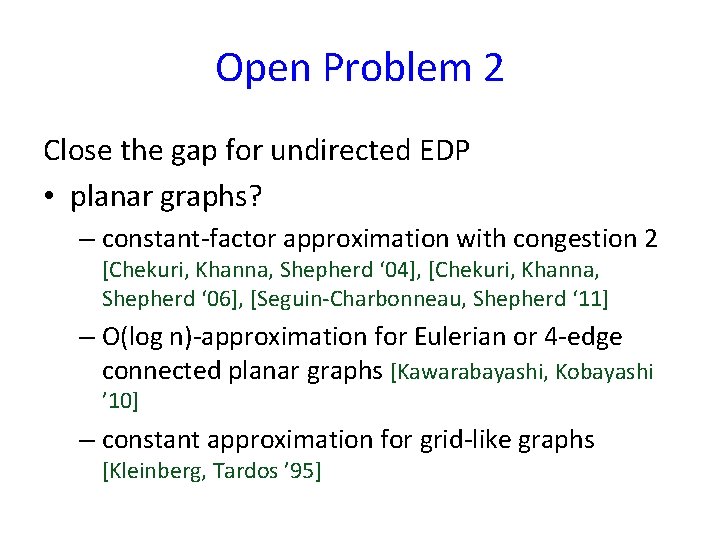 Open Problem 2

Close the gap for undirected EDP

• planar graphs?

– constant-factor approximation with congestion 2 [Chekuri, Khanna, Shepherd ‘04], [Chekuri, Khanna, Shepherd ‘06], [Seguin-Charbonneau, Shepherd ‘11]

– O(log n)-approximation for Eulerian or 4-edge connected planar graphs [Kawarabayashi, Kobayashi ’10]

– constant approximation for grid-like graphs [Kleinberg, Tardos ’95]